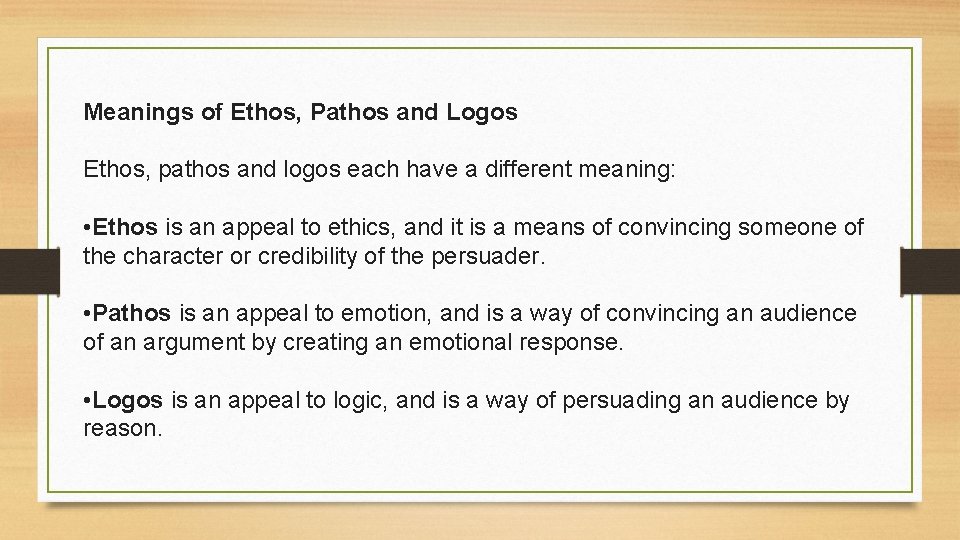 Meanings of Ethos, Pathos and Logos

Ethos, pathos and logos each have a different meaning:

•Ethos is an appeal to ethics, and it is a means of convincing someone of the character or credibility of the persuader.

•Pathos is an appeal to emotion, and is a way of convincing an audience of an argument by creating an emotional response.

•Logos is an appeal to logic, and is a way of persuading an audience by reason.